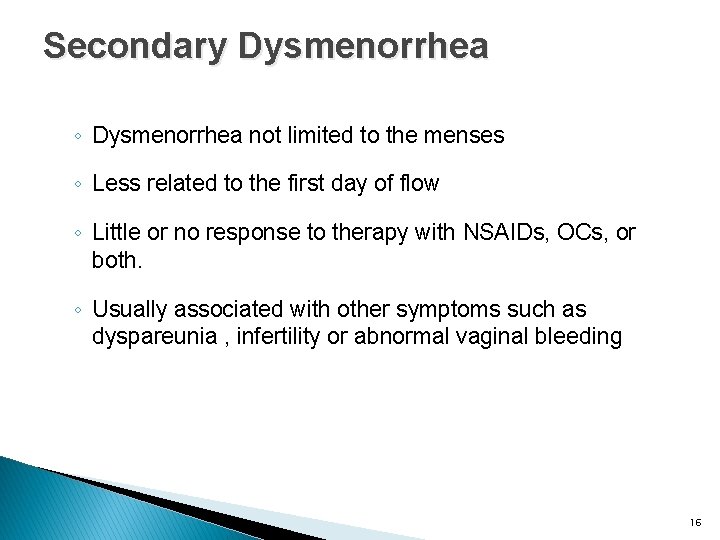 Secondary Dysmenorrhea

◦ Dysmenorrhea not limited to the menses

◦ Less related to the first day of flow

◦ Little or no response to therapy with NSAIDs, OCs, or both.

◦ Usually associated with other symptoms such as dyspareunia , infertility or abnormal vaginal bleeding

16